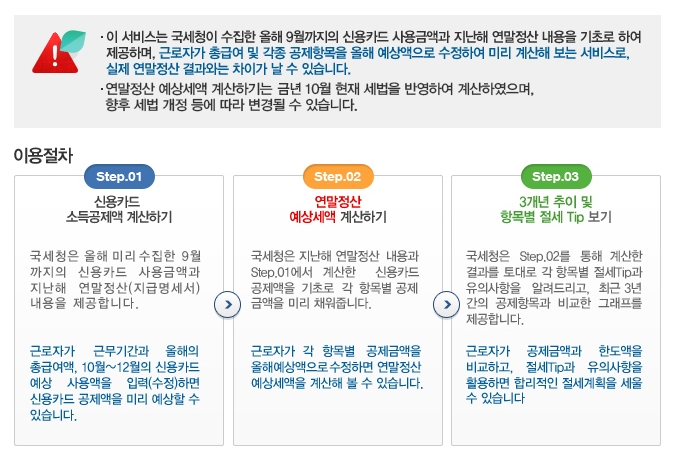 · 이 서비스는 국세청이 수집한 올해 9월까지의 신용카드 사용금액과 지난해 연말정산 내용을 기초로 하여 제공하며, 근로자가 총급여 및 각종 공제항목을 올해 예상액으로 수정하여 미리 계산해 보는 서비스로, 실제 연말정산 결과와는 차이가 날 수 있습니다.

· 연말정산 예상세액 계산하기는 금년 10월 현재 세법을 반영하여 계산하였으며, 향후 세법 개정 등에 따라 변경될 수 있습니다.

이용절차

Step.01

신용카드 소득공제액 계산하기

국세청은 올해 미리 수집한 9월까지의 신용카드 사용금액과 지난해 연말정산(지급명세서) 내용을 제공합니다.

근로자가 근무기간과 올해의 총급여액, 10월~12월의 신용카드 예상 사용액을 입력(수정)하면 신용카드 공제액을 미리 예상할 수 있습니다.

Step.02

연말정산 예상세액 계산하기

국세청은 지난해 연말정산 내용과 Step.01에서 계산한 신용카드 공제액을 기초로 각 항목별 공제 금액을 미리 채워줍니다.

근로자가 각 항목별 공제금액을 올해예상액으로 수정하면 연말정산 예상세액을 계산해 볼 수 있습니다.

Step.03

3개년 추이 및 항목별 절세 Tip 보기

국세청은 Step.02를 통해 계산한 결과를 토대로 각 항목별 절세Tip과 유의사항을 알려드리고, 최근 3년간의 공제항목과 비교한 그래프를 제공합니다.

근로자가 공제금액과 한도액을 비교하고, 절세Tip과 유의사항을 활용하면 합리적인 절세계획을 세울 수 있습니다